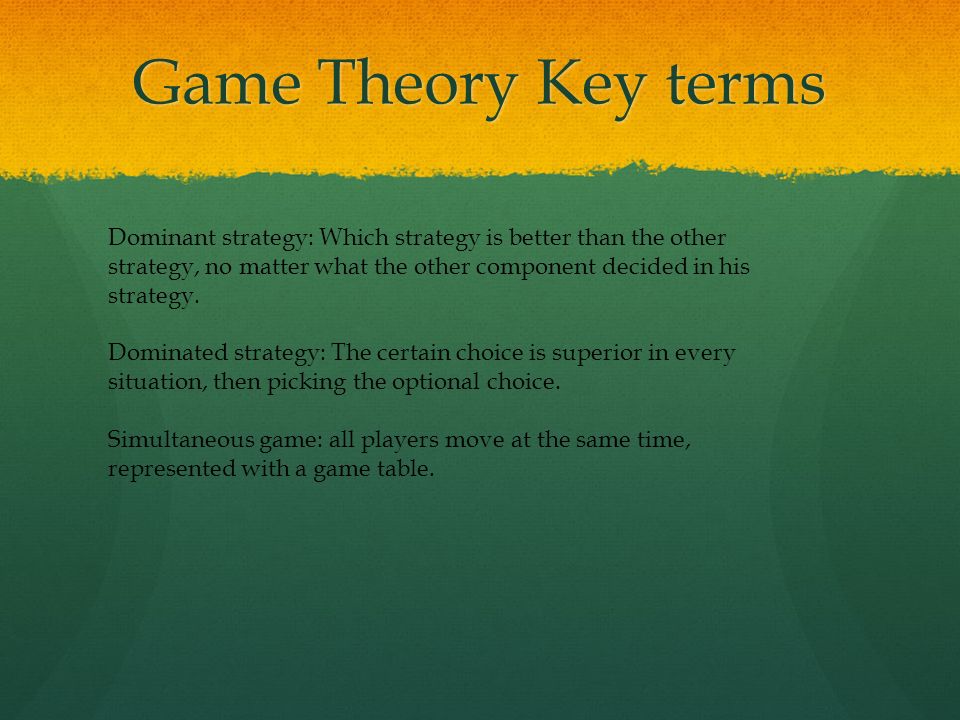 Game Theory Key terms

Dominant strategy: Which strategy is better than the other strategy, no matter what the other component decided in his strategy.

Dominated strategy: The certain choice is superior in every situation, then picking the optional choice.

Simultaneous game: all players move at the same time, represented with a game table.